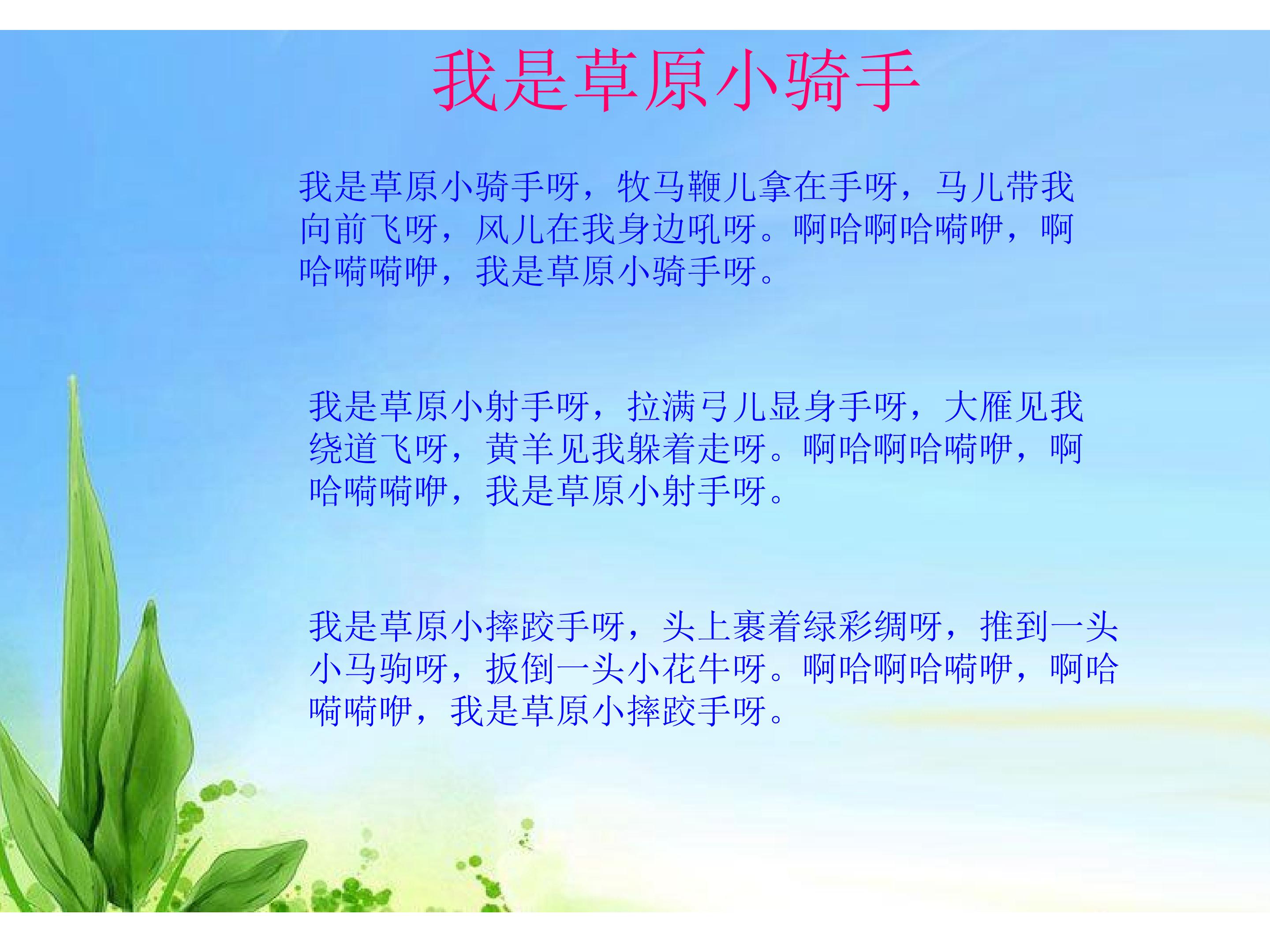 我是草原小骑手

我是草原小骑手呀，牧马鞭儿拿在手呀，马儿带我向前飞呀，风儿在我身边吼呀。啊哈啊哈嗬咿，啊哈嗬嗬咿，我是草原小骑手呀。

我是草原小射手呀，拉满弓儿显身手呀，大雁见我绕道飞呀，黄羊见我躲着走呀。啊哈啊哈嗬咿，啊哈嗬嗬咿，我是草原小射手呀。

我是草原小摔跤手呀，头上裹着绿彩绸呀，推到一头小马驹呀，扳倒一头小花牛呀。啊哈啊哈嗬咿，啊哈嗬嗬咿，我是草原小摔跤手呀。